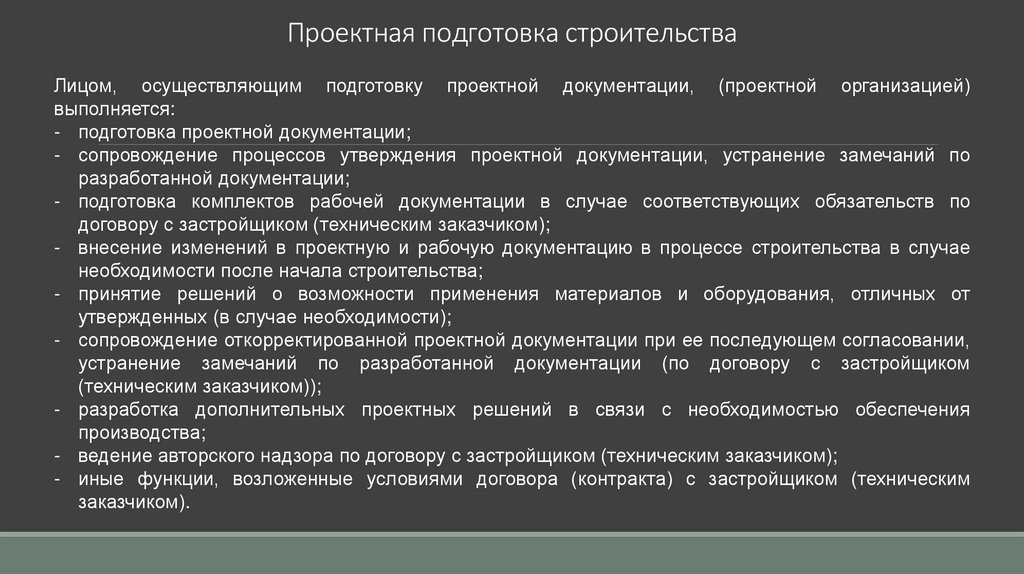 Проектная подготовка строительства

Лицом, осуществляющим подготовку проектной документации, (проектной организацией) выполняется:
- подготовка проектной документации;
- сопровождение процессов утверждения проектной документации, устранение замечаний по разработанной документации;
- подготовка комплектов рабочей документации в случае соответствующих обязательств по договору с застройщиком (техническим заказчиком);
- внесение изменений в проектную и рабочую документацию в процессе строительства в случае необходимости после начала строительства;
- принятие решений о возможности применения материалов и оборудования, отличных от утвержденных (в случае необходимости);
- сопровождение откорректированной проектной документации при ее последующем согласовании, устранение замечаний по разработанной документации (по договору с застройщиком (техническим заказчиком));
- разработка дополнительных проектных решений в связи с необходимостью обеспечения производства;
- ведение авторского надзора по договору с застройщиком (техническим заказчиком);
- иные функции, возложенные условиями договора (контракта) с застройщиком (техническим заказчиком).